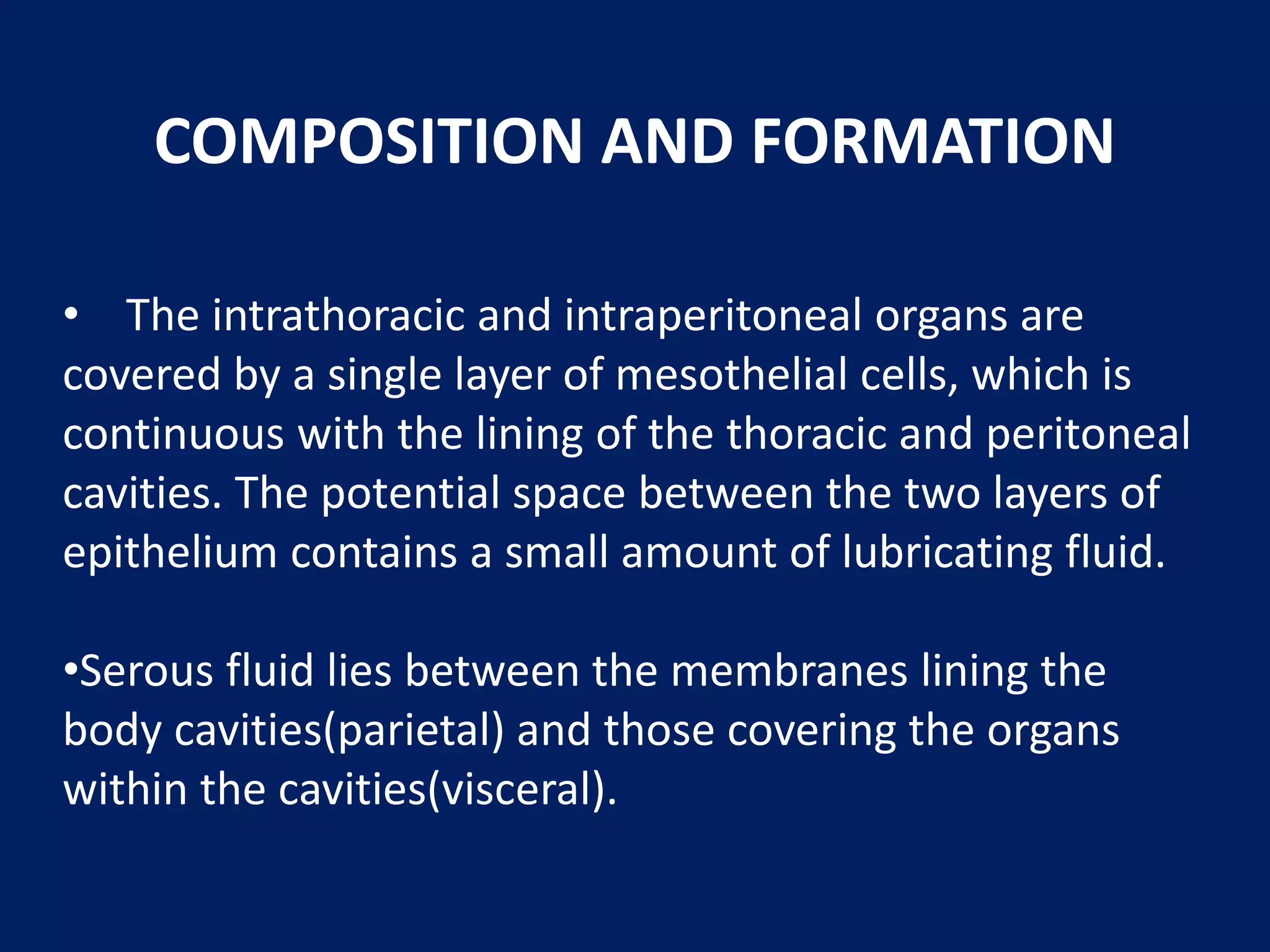 COMPOSITION AND FORMATION

• The intrathoracic and intraperitoneal organs are covered by a single layer of mesothelial cells, which is continuous with the lining of the thoracic and peritoneal cavities. The potential space between the two layers of epithelium contains a small amount of lubricating fluid.

•Serous fluid lies between the membranes lining the body cavities(parietal) and those covering the organs within the cavities(visceral).